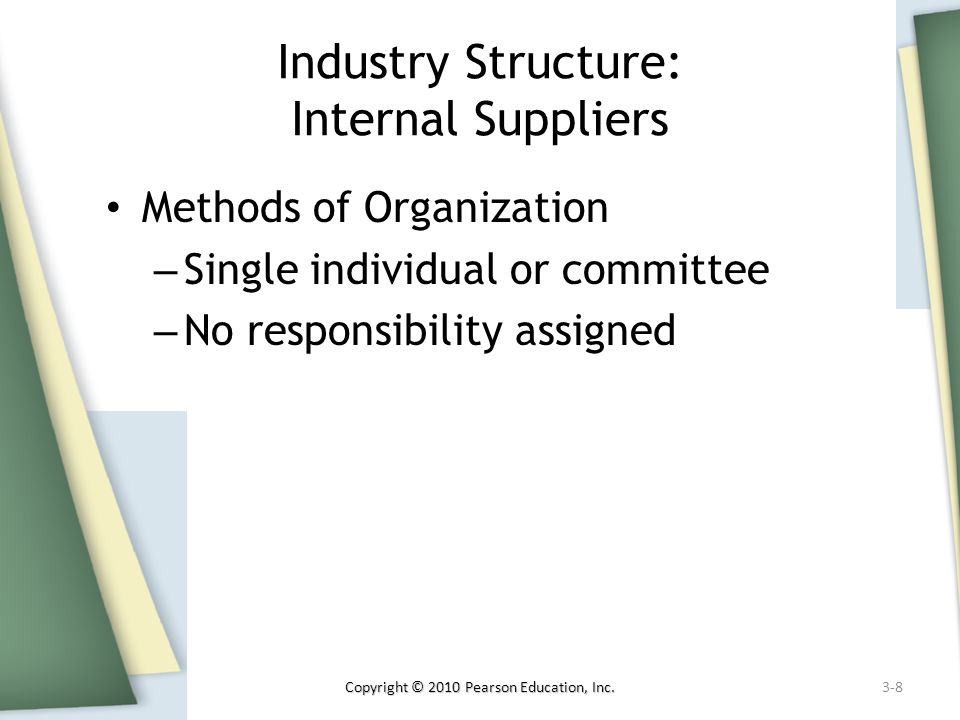 Industry Structure:
Internal Suppliers

• Methods of Organization
– Single individual or committee
– No responsibility assigned

Copyright © 2010 Pearson Education, Inc.

3-8